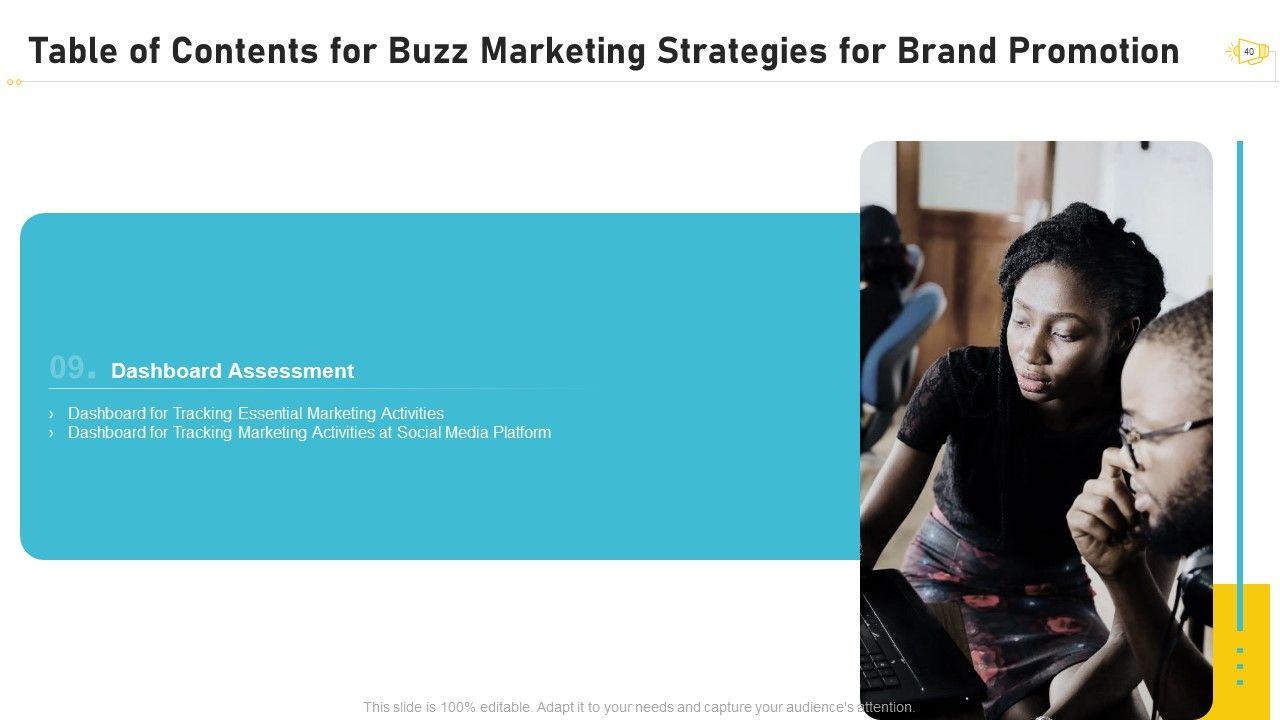 Table of Contents for Buzz Marketing Strategies for Brand Promotion

40

09. Dashboard Assessment

› Dashboard for Tracking Essential Marketing Activities
› Dashboard for Tracking Marketing Activities at Social Media Platform

This slide is 100% editable. Adapt it to your needs and capture your audience's attention.